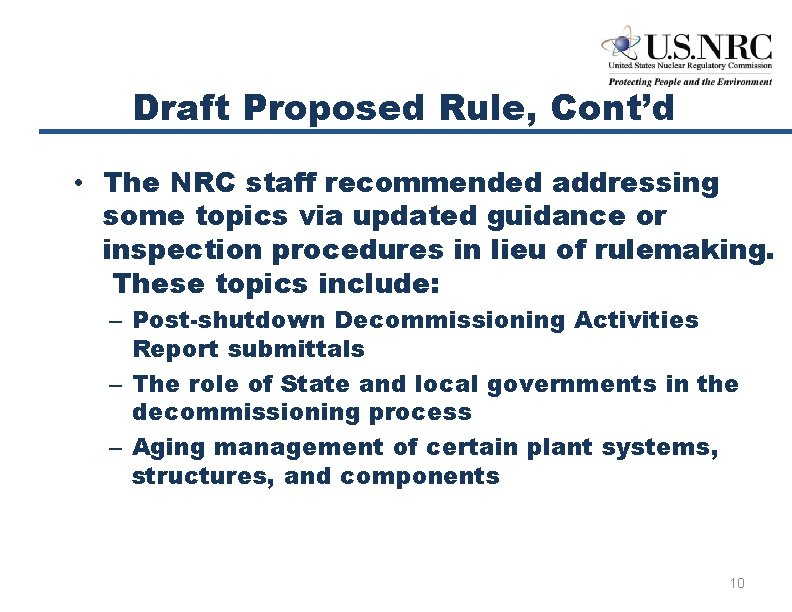 U.S.NRC
United States Nuclear Regulatory Commission
Protecting People and the Environment

Draft Proposed Rule, Cont'd

• The NRC staff recommended addressing some topics via updated guidance or inspection procedures in lieu of rulemaking. These topics include:
– Post-shutdown Decommissioning Activities Report submittals
– The role of State and local governments in the decommissioning process
– Aging management of certain plant systems, structures, and components

10